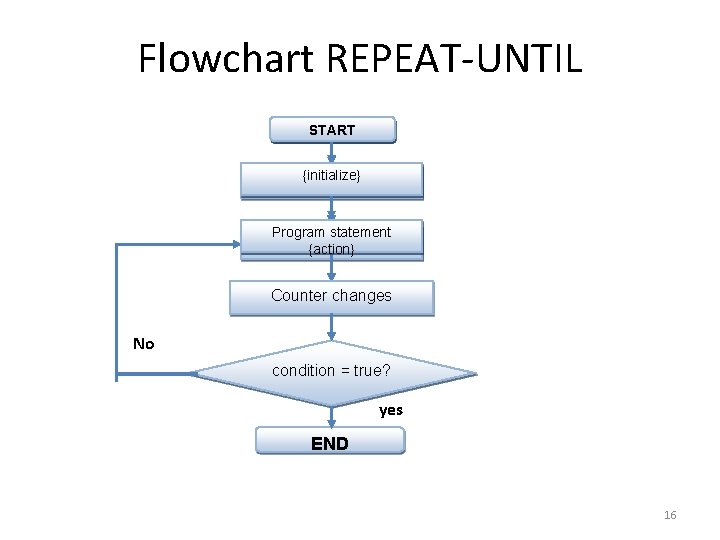 Flowchart REPEAT-UNTIL

START

{initialize}

Program statement {action}

Counter changes

No

condition = true?

yes

END

16